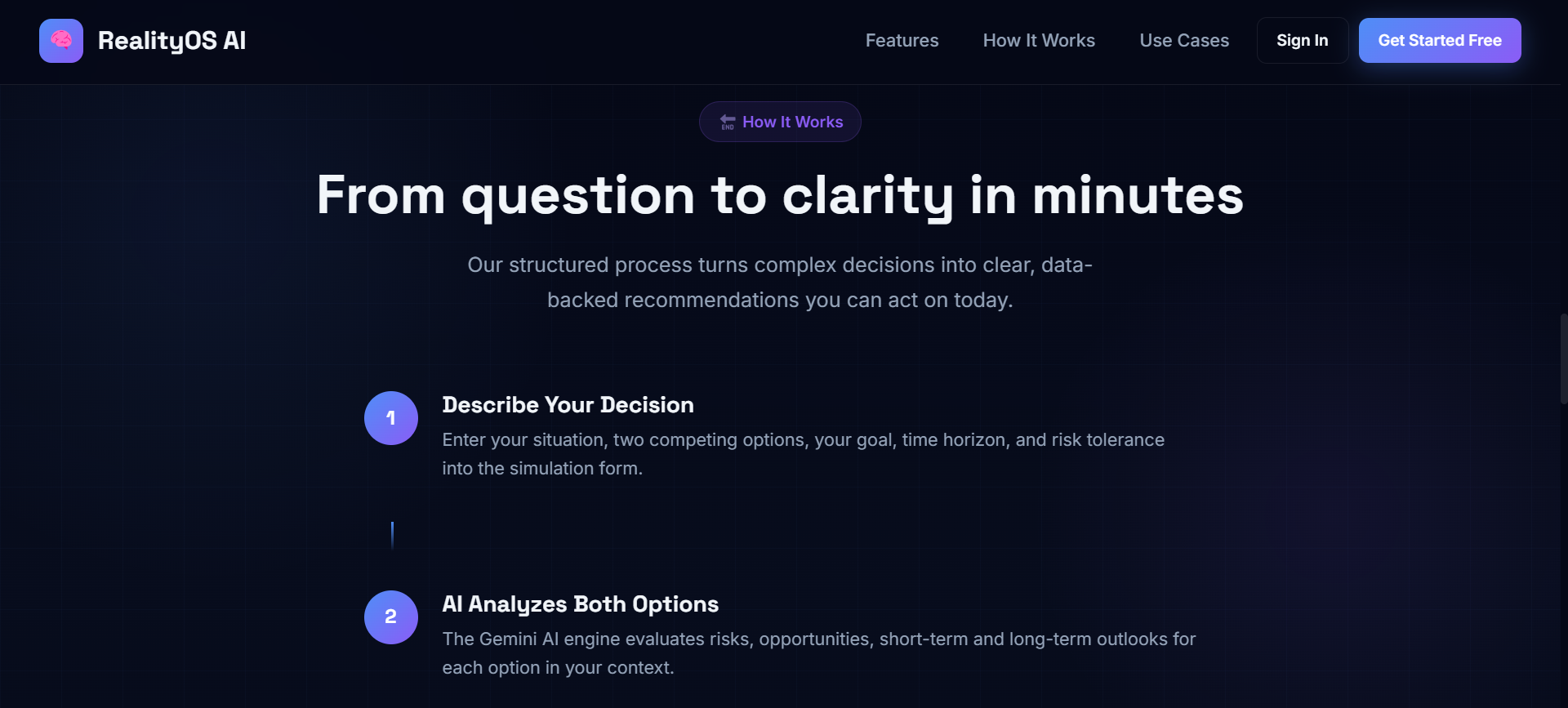 RealityOS AI

Features How It Works Use Cases Sign In Get Started Free

END How It Works

From question to clarity in minutes

Our structured process turns complex decisions into clear, data-backed recommendations you can act on today.

1

Describe Your Decision

Enter your situation, two competing options, your goal, time horizon, and risk tolerance into the simulation form.

2

AI Analyzes Both Options

The Gemini AI engine evaluates risks, opportunities, short-term and long-term outlooks for each option in your context.